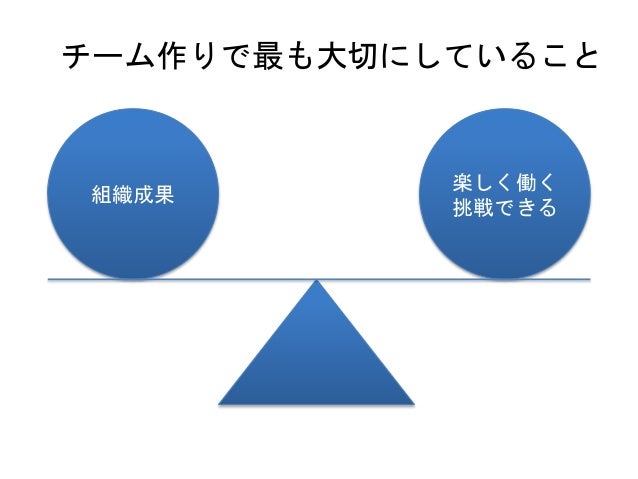 チーム作りで最も大切にしていること

組織成果

楽しく働く
挑戦できる